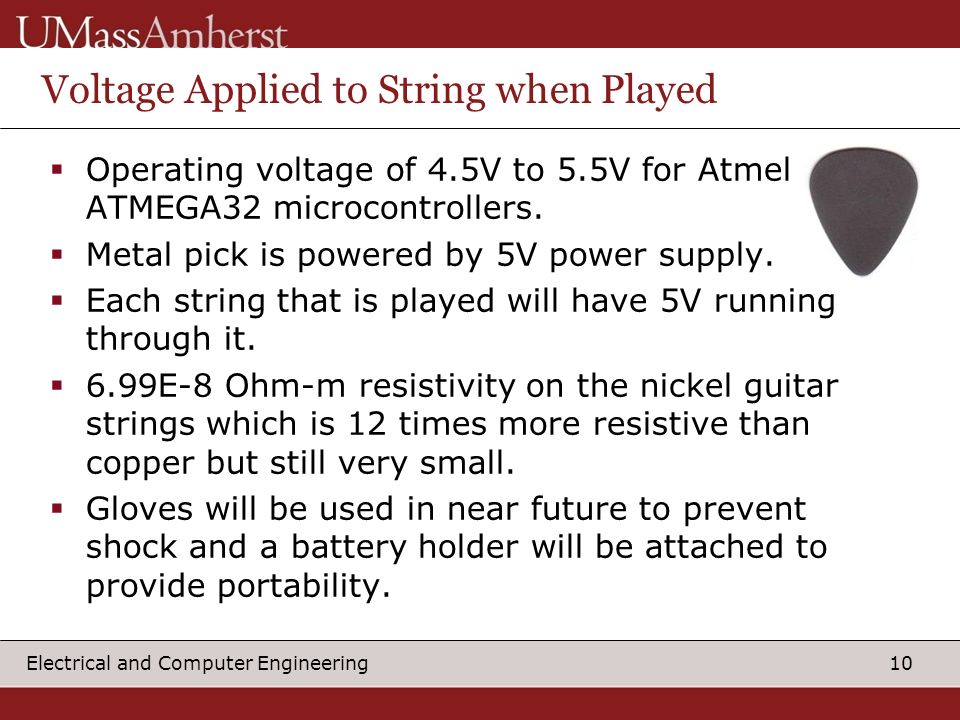 UMassAmherst

Voltage Applied to String when Played

▪ Operating voltage of 4.5V to 5.5V for Atmel ATMEGA32 microcontrollers.
▪ Metal pick is powered by 5V power supply.
▪ Each string that is played will have 5V running through it.
▪ 6.99E-8 Ohm-m resistivity on the nickel guitar strings which is 12 times more resistive than copper but still very small.
▪ Gloves will be used in near future to prevent shock and a battery holder will be attached to provide portability.

Electrical and Computer Engineering

10